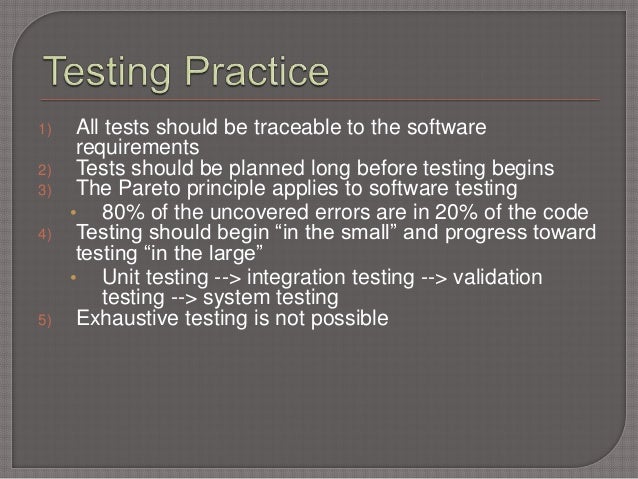 Testing Practice

1) All tests should be traceable to the software requirements
2) Tests should be planned long before testing begins
3) The Pareto principle applies to software testing
• 80% of the uncovered errors are in 20% of the code
4) Testing should begin “in the small” and progress toward testing “in the large”
• Unit testing --> integration testing --> validation testing --> system testing
5) Exhaustive testing is not possible